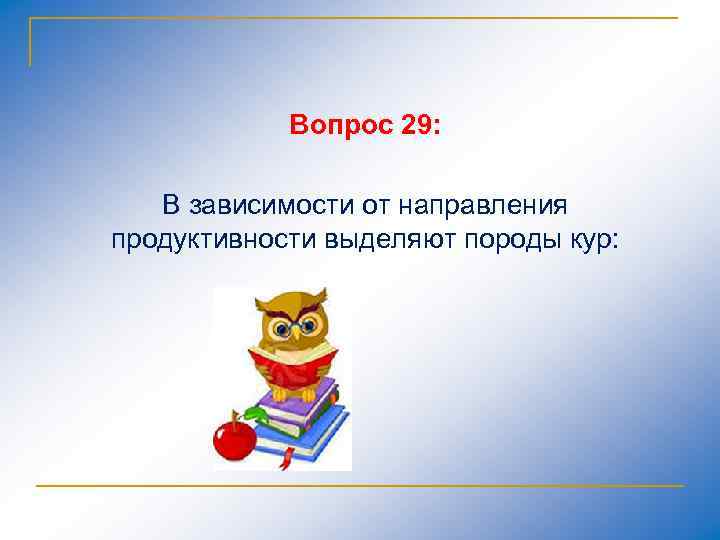 Вопрос 29:

В зависимости от направления продуктивности выделяют породы кур: